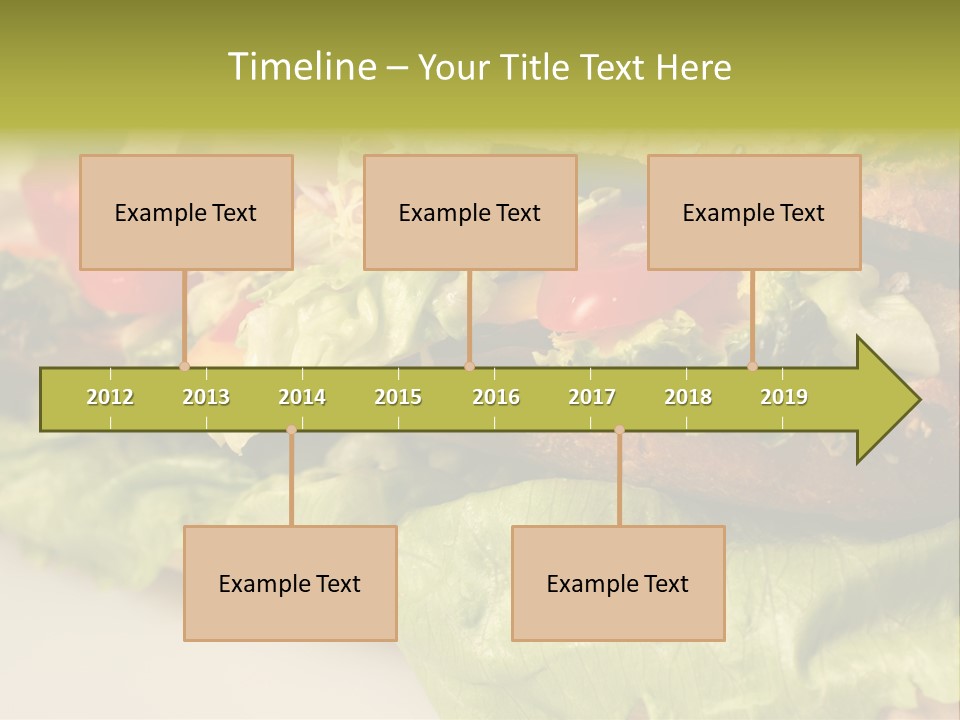 Timeline – Your Title Text Here

Example Text

Example Text

Example Text

2012
2013
2014
2015
2016
2017
2018
2019

Example Text

Example Text